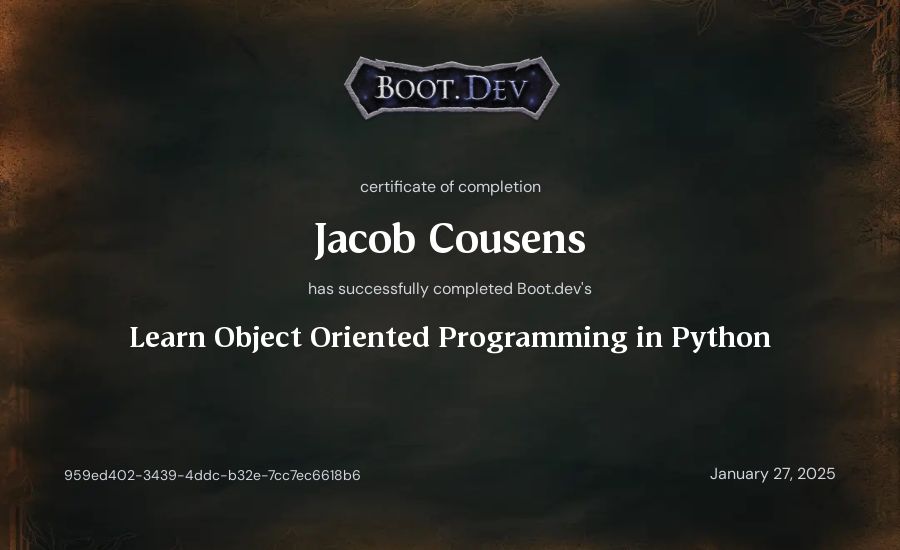 BOOT.DEV

certificate of completion

Jacob Cousens

has successfully completed Boot.dev's

Learn Object Oriented Programming in Python

959ed402-3439-4ddc-b32e-7cc7ec6618b6

January 27, 2025